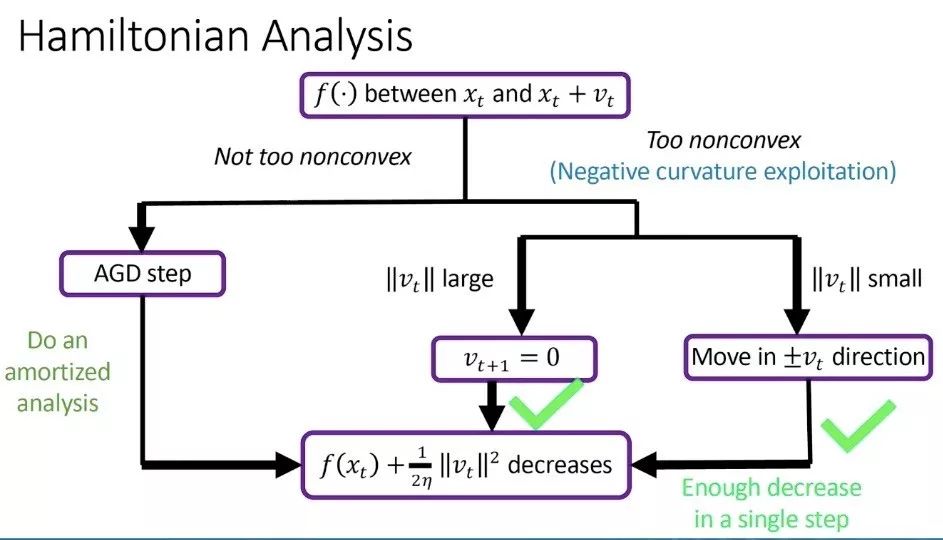 Hamiltonian Analysis

$f(\cdot)$ between $x_t$ and $x_t + v_t$

Not too nonconvex

Too nonconvex
(Negative curvature exploitation)

AGD step

$\|v_t\|$ large

$\|v_t\|$ small

Do an amortized analysis

$v_{t+1} = 0$

Move in $\pm v_t$ direction

$f(x_t) + \frac{1}{2\eta}\|v_t\|^2$ decreases

Enough decrease in a single step